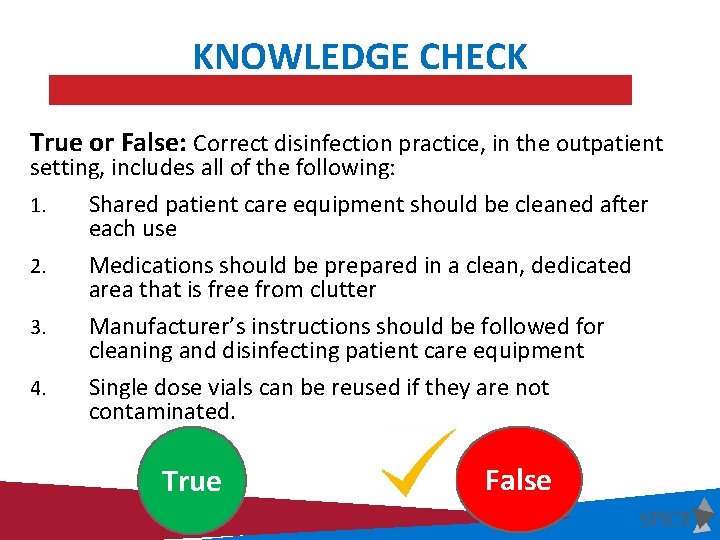 KNOWLEDGE CHECK

True or False: Correct disinfection practice, in the outpatient setting, includes all of the following:

1. Shared patient care equipment should be cleaned after each use
2. Medications should be prepared in a clean, dedicated area that is free from clutter
3. Manufacturer's instructions should be followed for cleaning and disinfecting patient care equipment
4. Single dose vials can be reused if they are not contaminated.

True

False

SPICE